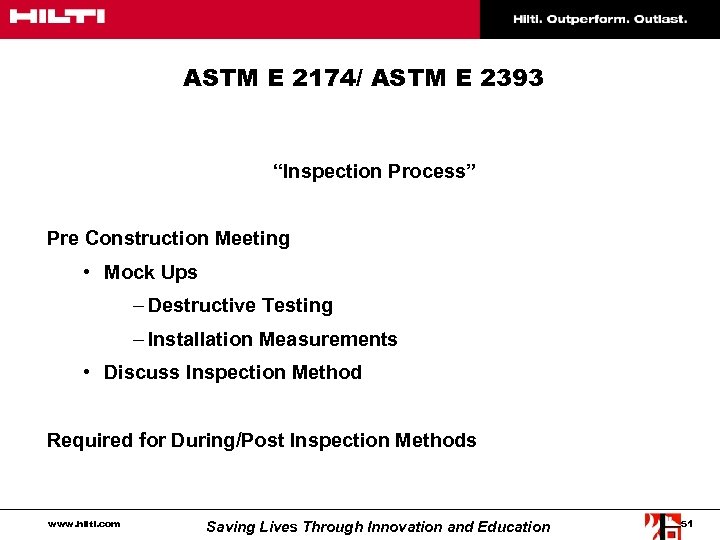 HILTI

Hilti. Outperform. Outlast.

ASTM E 2174/ ASTM E 2393

"Inspection Process"

Pre Construction Meeting

• Mock Ups

– Destructive Testing

– Installation Measurements

• Discuss Inspection Method

Required for During/Post Inspection Methods

www.hilti.com

Saving Lives Through Innovation and Education

51